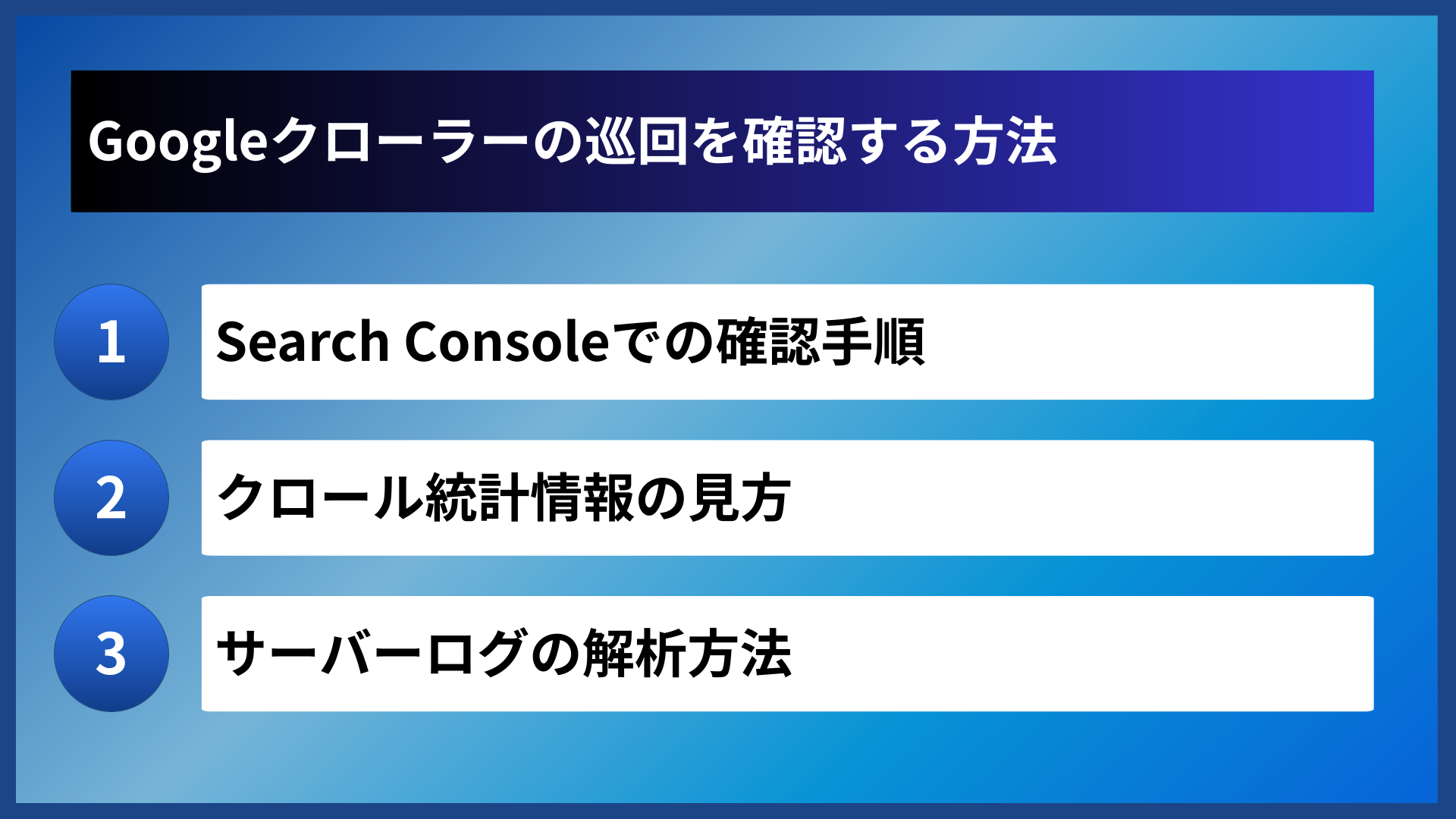 Googleクローラーの巡回を確認する方法

1
Search Consoleでの確認手順

2
クロール統計情報の見方

3
サーバーログの解析方法